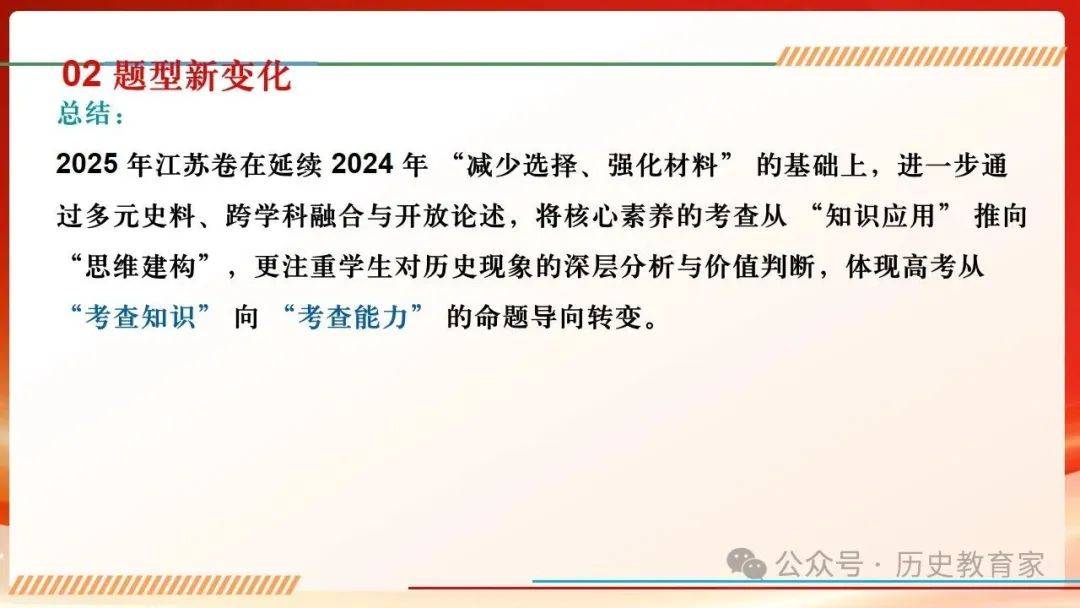 02 题型新变化

总结：

2025 年江苏卷在延续 2024 年 “减少选择、强化材料” 的基础上，进一步通过多元史料、跨学科融合与开放论述，将核心素养的考查从 “知识应用” 推向 “思维建构”，更注重学生对历史现象的深层分析与价值判断，体现高考从 “考查知识” 向 “考查能力” 的命题导向转变。

公众号 · 历史教育家